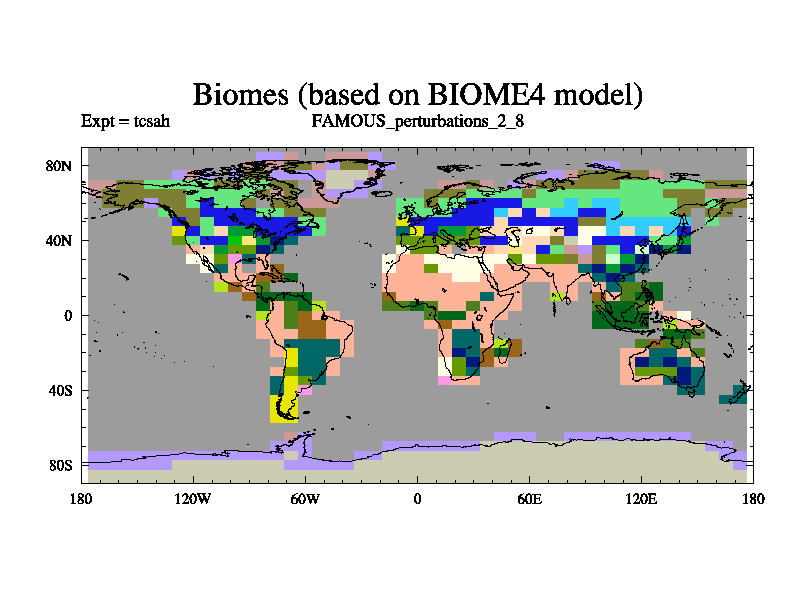 Biomes (based on BIOME4 model)

Expt = tcsah

FAMOUS_perturbations_2_8

80N
40N
0
40S
80S

180
120W
60W
0
60E
120E
180